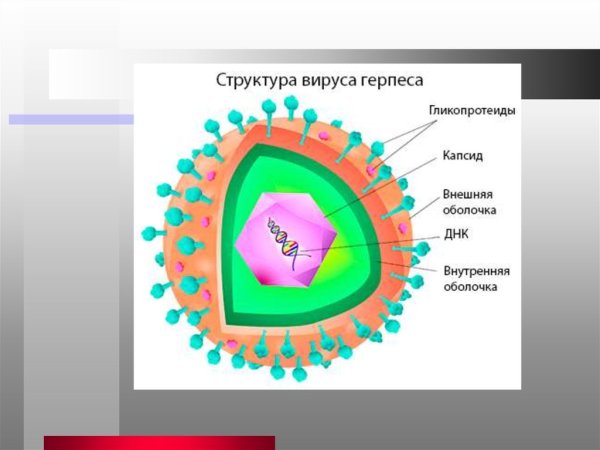 Структура вируса герпеса

Гликопротеиды

Капсид

Внешняя оболочка

ДНК

Внутренняя оболочка